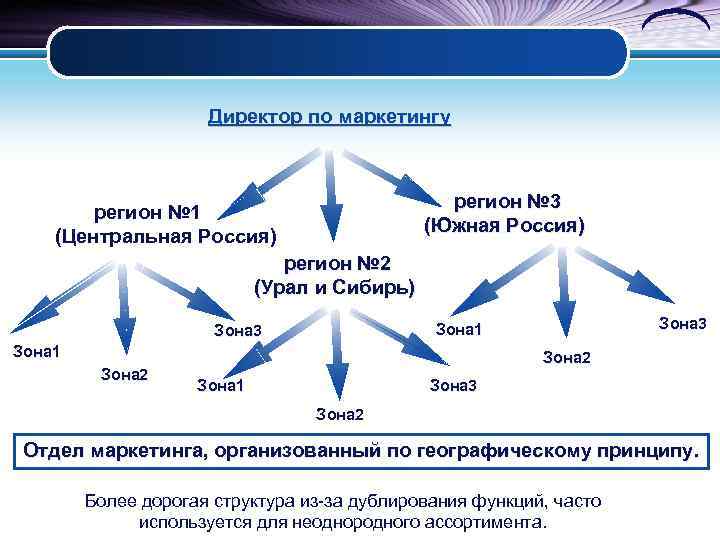 Директор по маркетингу

регион №1
(Центральная Россия)

регион №2
(Урал и Сибирь)

регион №3
(Южная Россия)

Зона1

Зона2

Зона3

Зона1

Зона2

Зона3

Зона1

Зона2

Зона3

Отдел маркетинга, организованный по географическому принципу.

Более дорогая структура из-за дублирования функций, часто используется для неоднородного ассортимента.